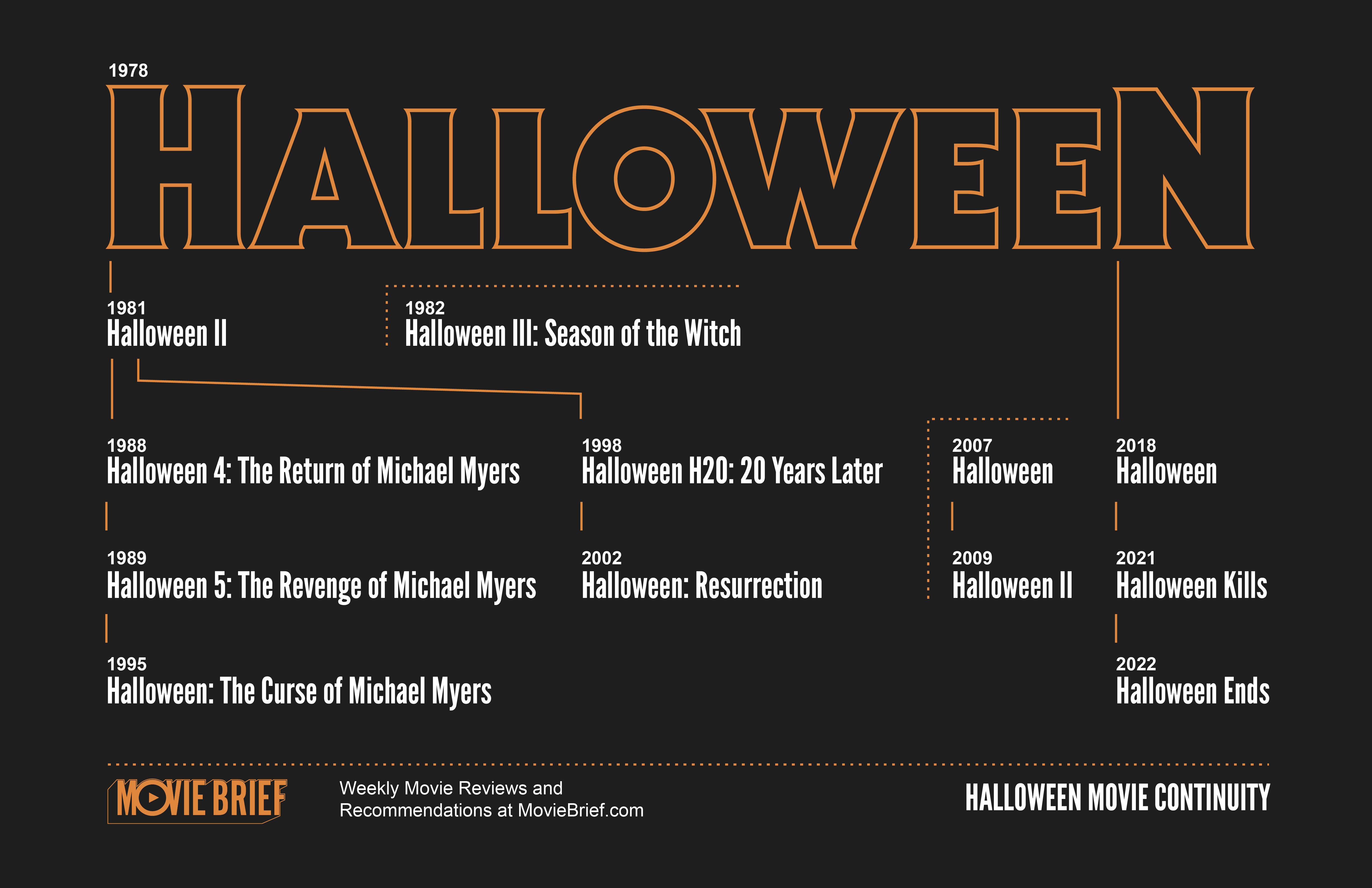 1978
HALLOWEEN

1981
Halloween II

1982
Halloween III: Season of the Witch

1988
Halloween 4: The Return of Michael Myers

1989
Halloween 5: The Revenge of Michael Myers

1995
Halloween: The Curse of Michael Myers

1998
Halloween H20: 20 Years Later

2002
Halloween: Resurrection

2007
Halloween

2009
Halloween II

2018
Halloween

2021
Halloween Kills

2022
Halloween Ends

MOVIE BRIEF

Weekly Movie Reviews and Recommendations at MovieBrief.com

HALLOWEEN MOVIE CONTINUITY